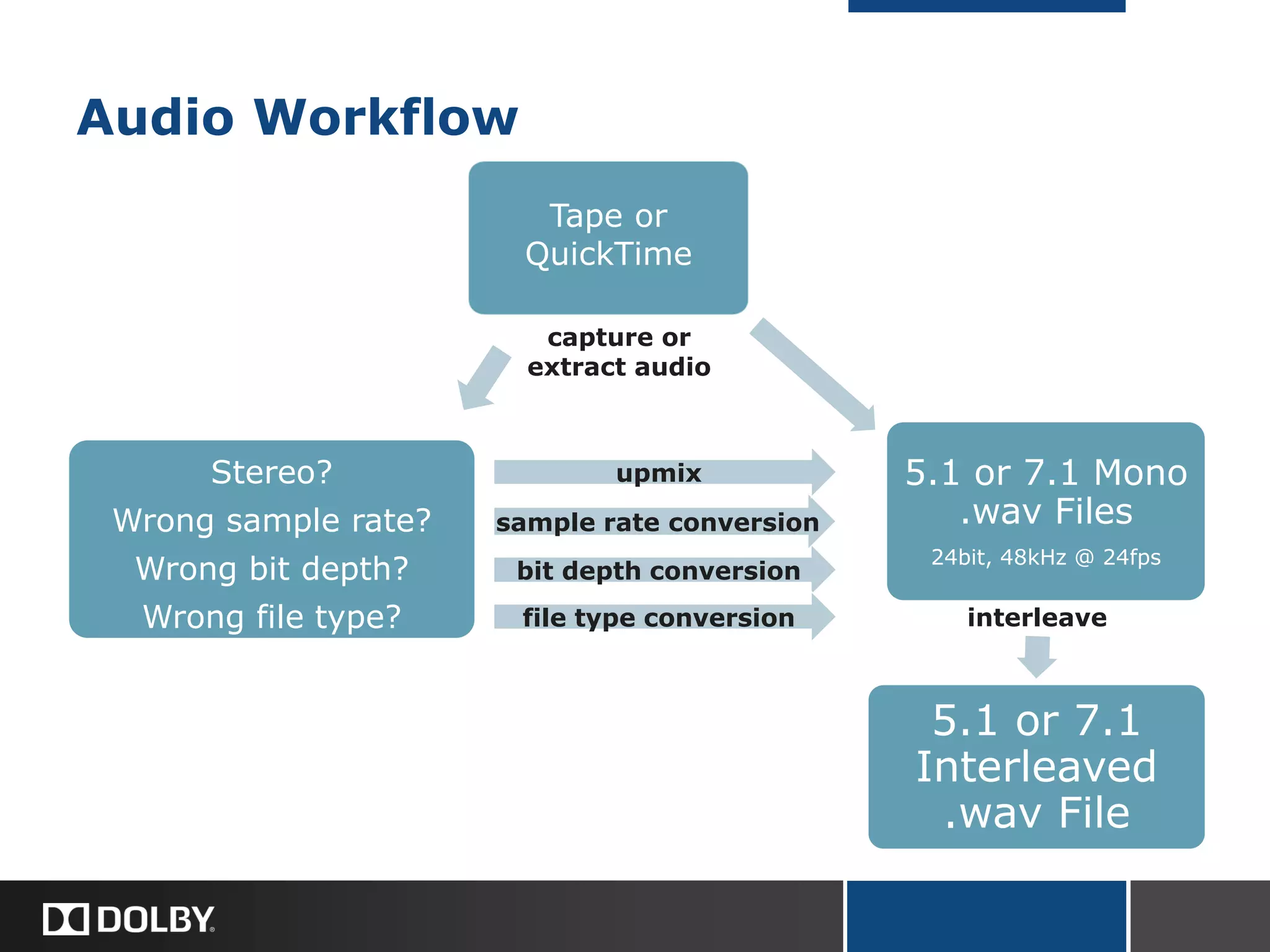 Audio Workflow

Tape or QuickTime

capture or extract audio

Stereo?
Wrong sample rate?
Wrong bit depth?
Wrong file type?

upmix

sample rate conversion

bit depth conversion

file type conversion

5.1 or 7.1 Mono .wav Files
24bit, 48kHz @ 24fps

interleave

5.1 or 7.1 Interleaved .wav File

DOLBY